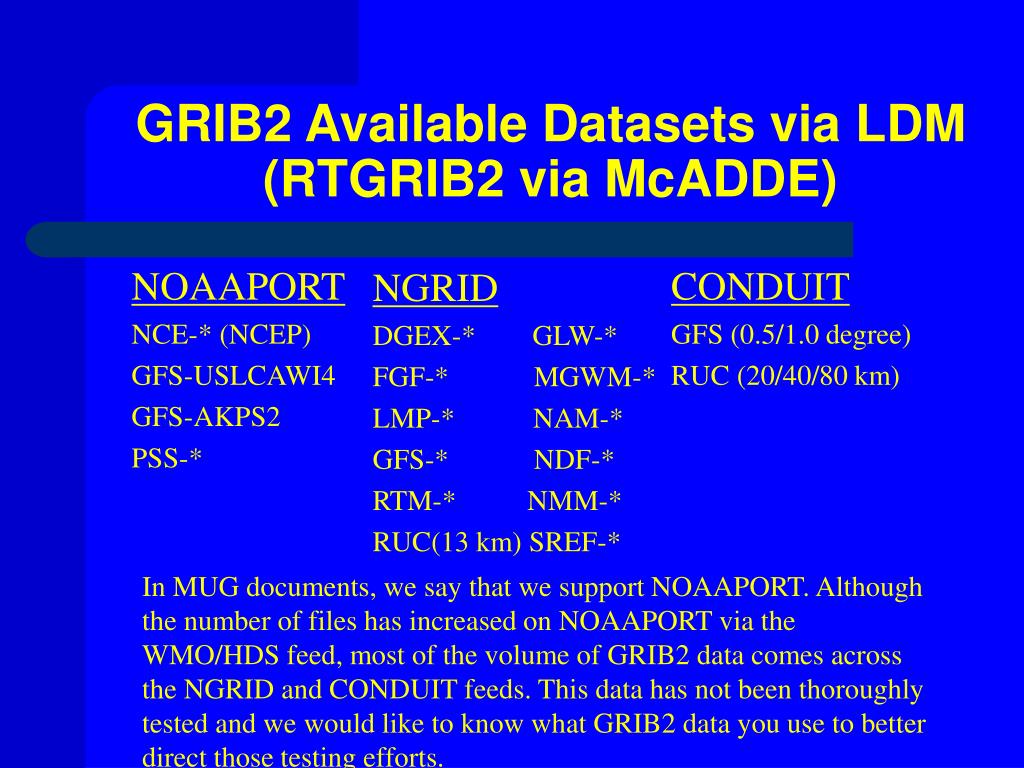 GRIB2 Available Datasets via LDM (RTGRIB2 via McADDE)

NOAAPORT
NCE-* (NCEP)
GFS-USLCAWI4
GFS-AKPS2
PSS-*

NGRID
DGEX-* GLW-*
FGF-* MGWM-*
LMP-* NAM-*
GFS-* NDF-*
RTM-* NMM-*
RUC(13 km) SREF-*

CONDUIT
GFS (0.5/1.0 degree)
RUC (20/40/80 km)

In MUG documents, we say that we support NOAAPORT. Although the number of files has increased on NOAAPORT via the WMO/HDS feed, most of the volume of GRIB2 data comes across the NGRID and CONDUIT feeds. This data has not been thoroughly tested and we would like to know what GRIB2 data you use to better direct those testing efforts.